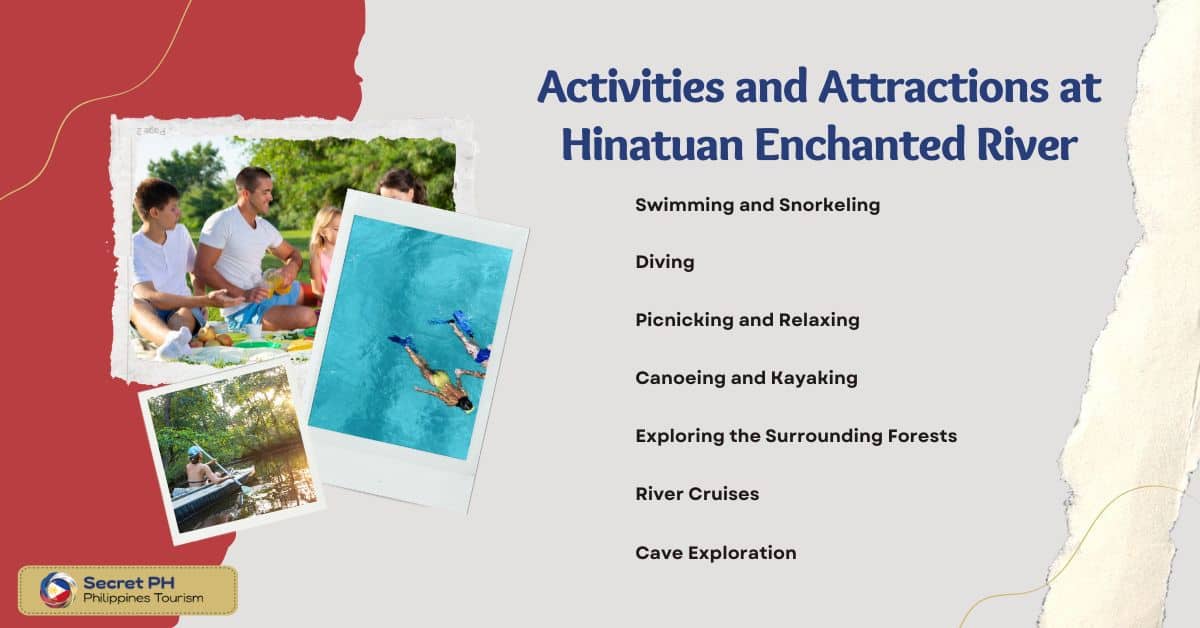 Activities and Attractions at Hinatuan Enchanted River

Swimming and Snorkeling

Diving

Picnicking and Relaxing

Canoeing and Kayaking

Exploring the Surrounding Forests

River Cruises

Cave Exploration

Secret PH
Philippines Tourism